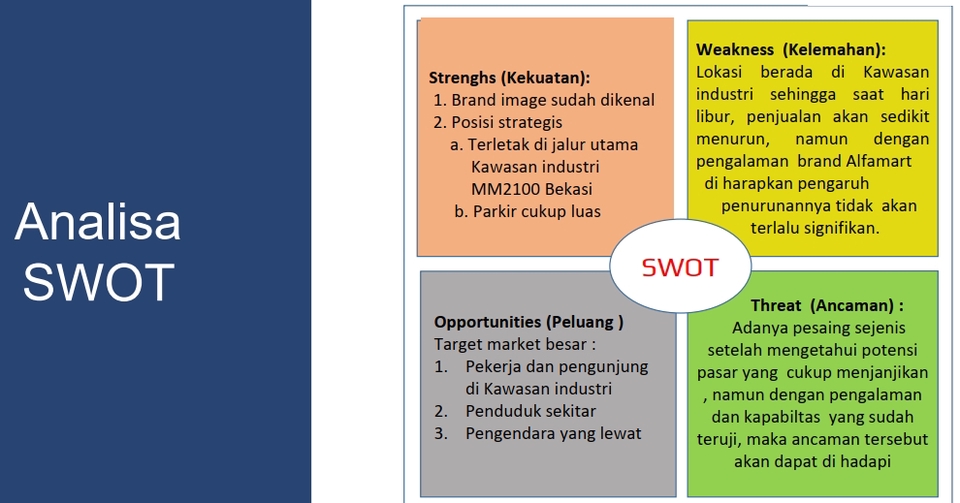 Analisa SWOT

Strenghs (Kekuatan):
1. Brand image sudah dikenal
2. Posisi strategis
a. Terletak di jalur utama Kawasan industri MM2100 Bekasi
b. Parkir cukup luas

Weakness (Kelemahan):
Lokasi berada di Kawasan industri sehingga saat hari libur, penjualan akan sedikit menurun, namun dengan pengalaman brand Alfamart di harapkan pengaruh penurunannya tidak akan terlalu signifikan.

SWOT

Opportunities (Peluang )
Target market besar :
1. Pekerja dan pengunjung di Kawasan industri
2. Penduduk sekitar
3. Pengendara yang lewat

Threat (Ancaman) :
Adanya pesaing sejenis setelah mengetahui potensi pasar yang cukup menjanjikan , namun dengan pengalaman dan kapabiltas yang sudah teruji, maka ancaman tersebut akan dapat di hadapi